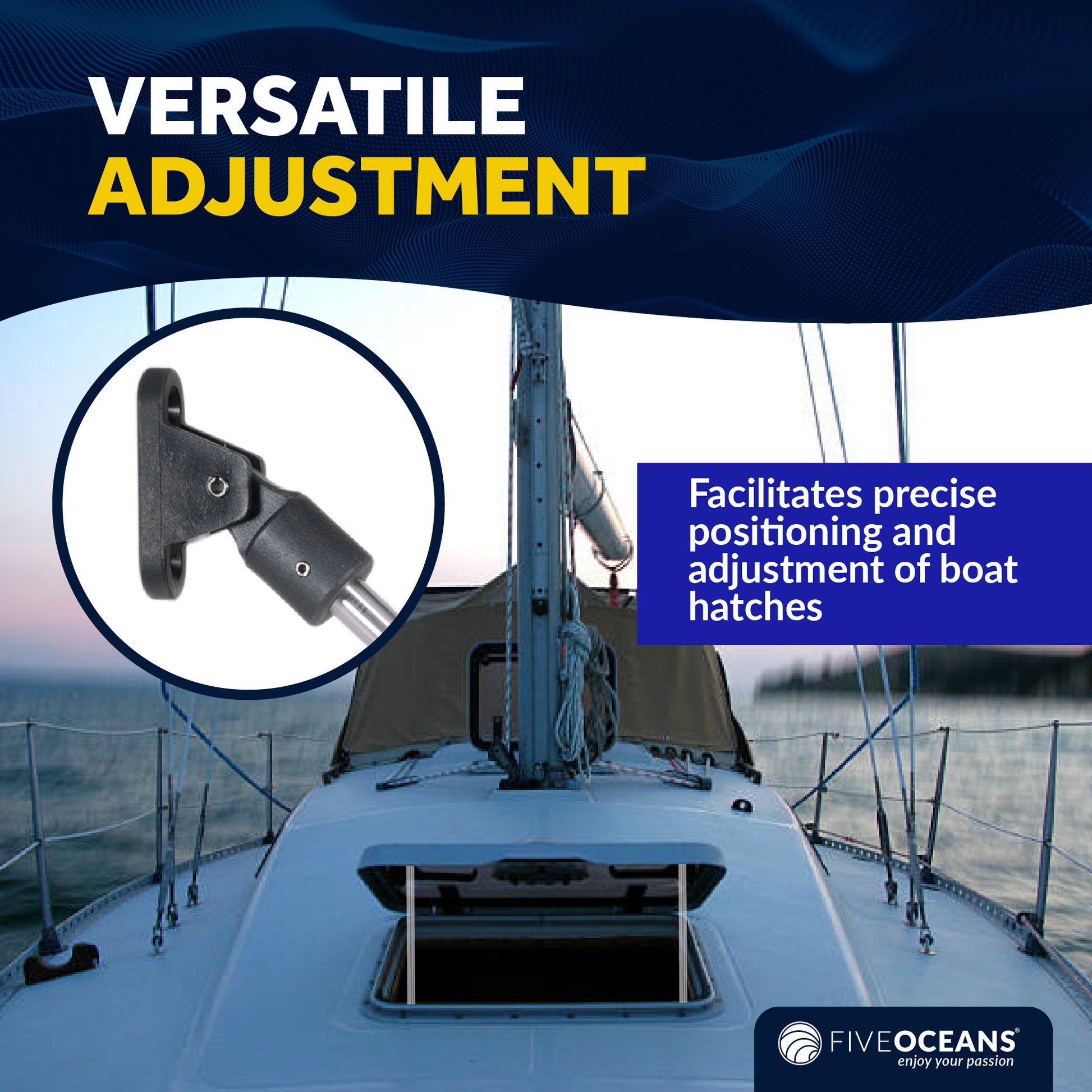 VERSATILE
ADJUSTMENT

Facilitates precise positioning and adjustment of boat hatches

FIVEOCEANS®
enjoy your passion